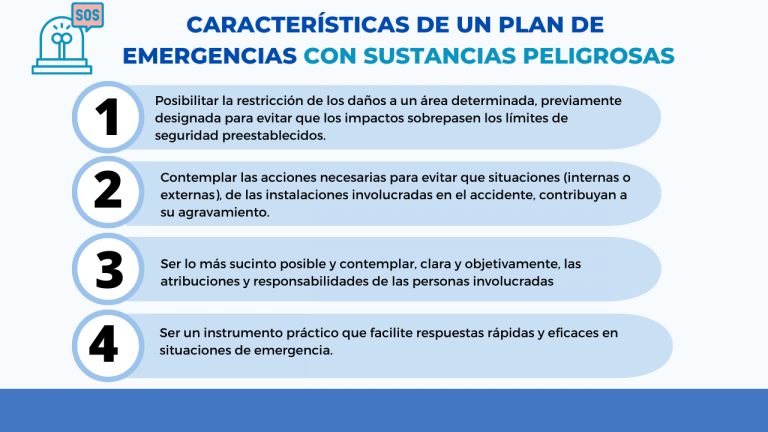 SOS

CARACTERÍSTICAS DE UN PLAN DE EMERGENCIAS CON SUSTANCIAS PELIGROSAS

1
Posibilitar la restricción de los daños a un área determinada, previamente designada para evitar que los impactos sobrepasen los límites de seguridad preestablecidos.

2
Contemplar las acciones necesarias para evitar que situaciones (internas o externas), de las instalaciones involucradas en el accidente, contribuyan a su agravamiento.

3
Ser lo más sucinto posible y contemplar, clara y objetivamente, las atribuciones y responsabilidades de las personas involucradas

4
Ser un instrumento práctico que facilite respuestas rápidas y eficaces en situaciones de emergencia.